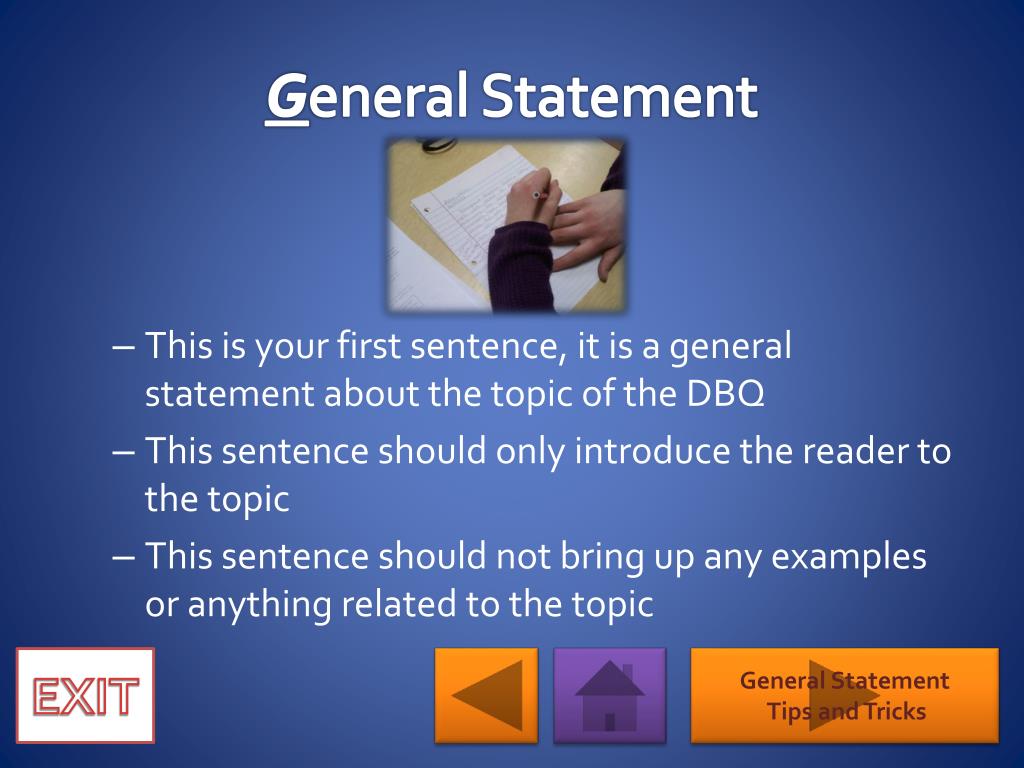 General Statement

– This is your first sentence, it is a general statement about the topic of the DBQ

– This sentence should only introduce the reader to the topic

– This sentence should not bring up any examples or anything related to the topic

EXIT

General Statement Tips and Tricks